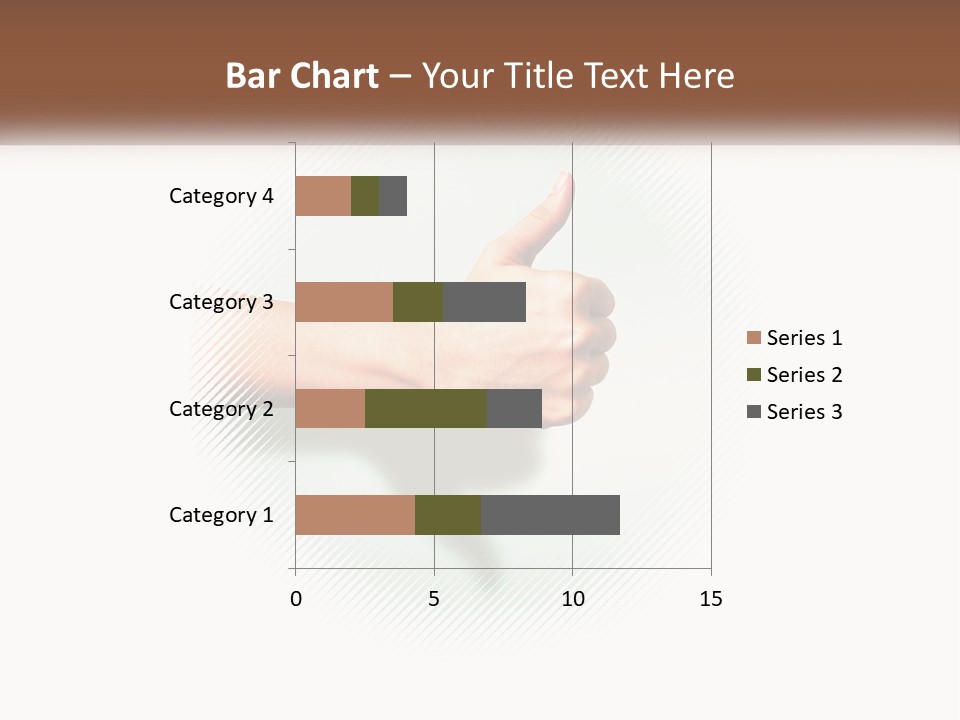 Bar Chart – Your Title Text Here

Category 4
Category 3
Category 2
Category 1

0
5
10
15

Series 1
Series 2
Series 3